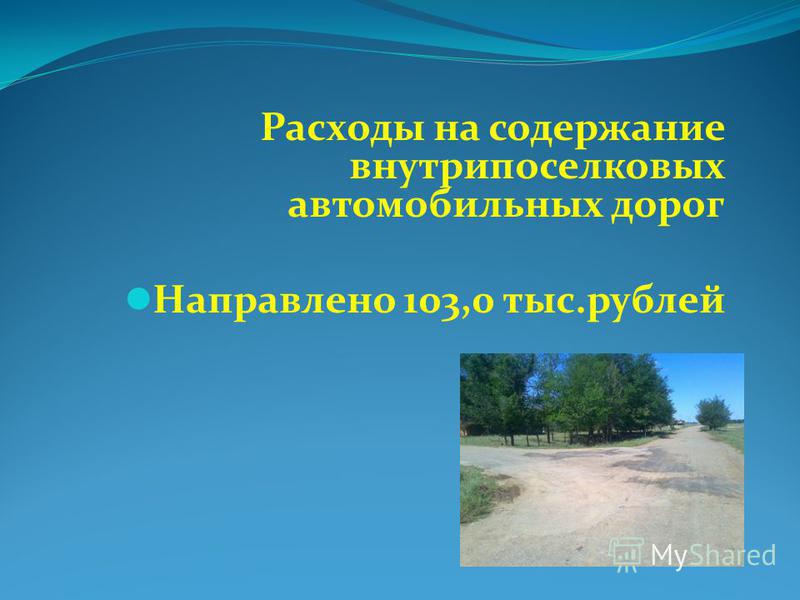 Расходы на содержание внутрипоселковых автомобильных дорог

Направлено 103,0 тыс.рублей

MyShared